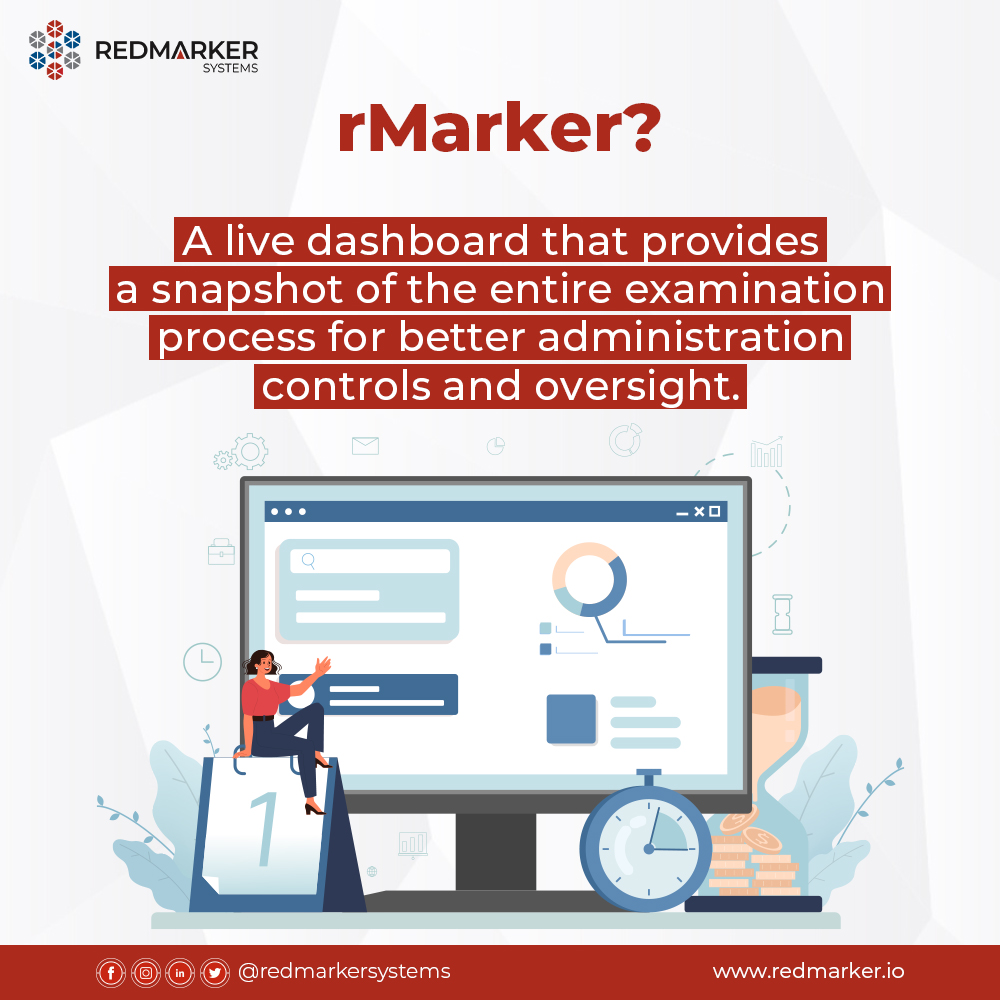 REDMARKER
SYSTEMS

rMarker?

A live dashboard that provides a snapshot of the entire examination process for better administration controls and oversight.

1

@redmarkersystems

www.redmarker.io